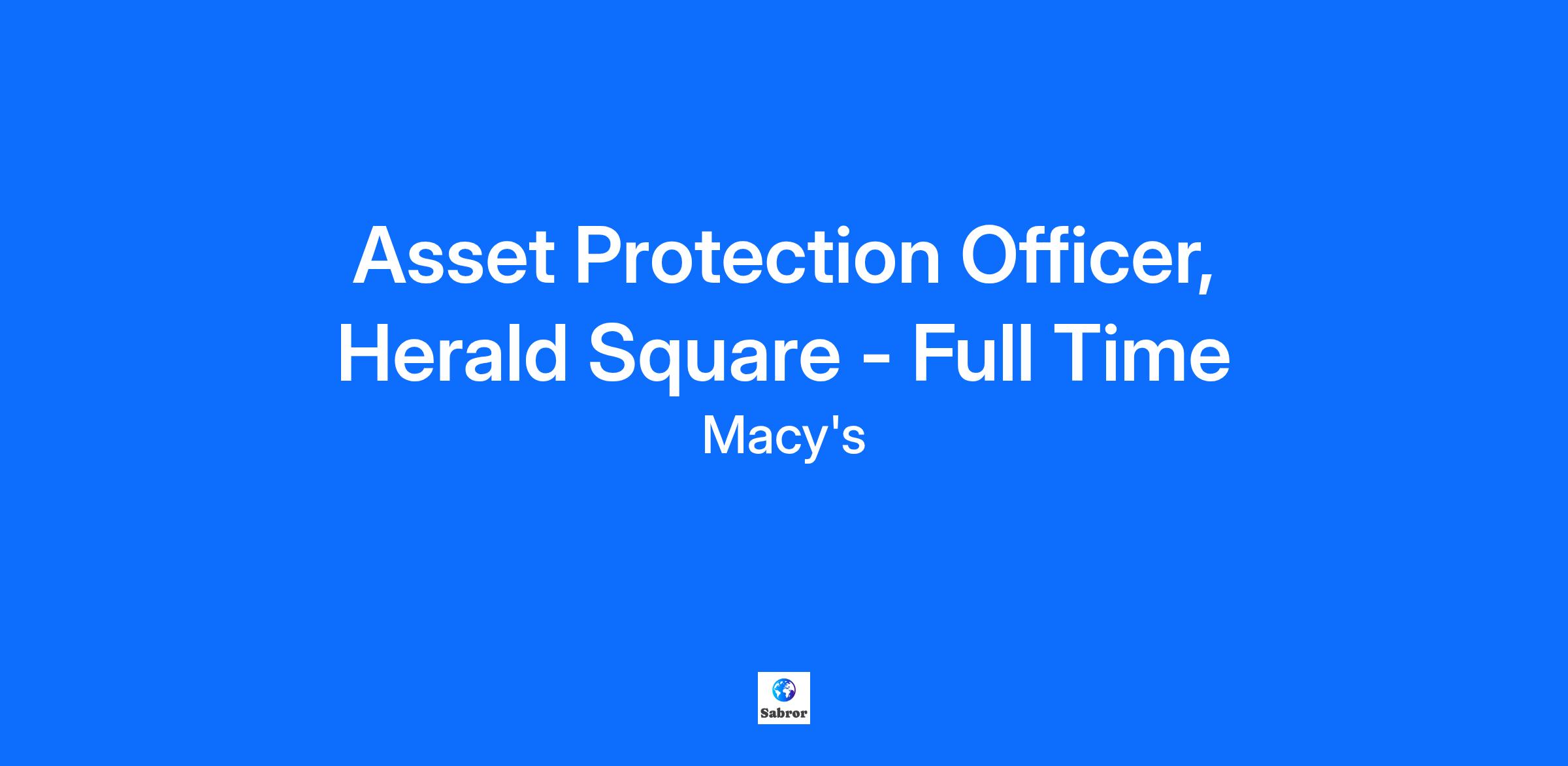 Asset Protection Officer, Herald Square - Full Time

Macy's

Sabror